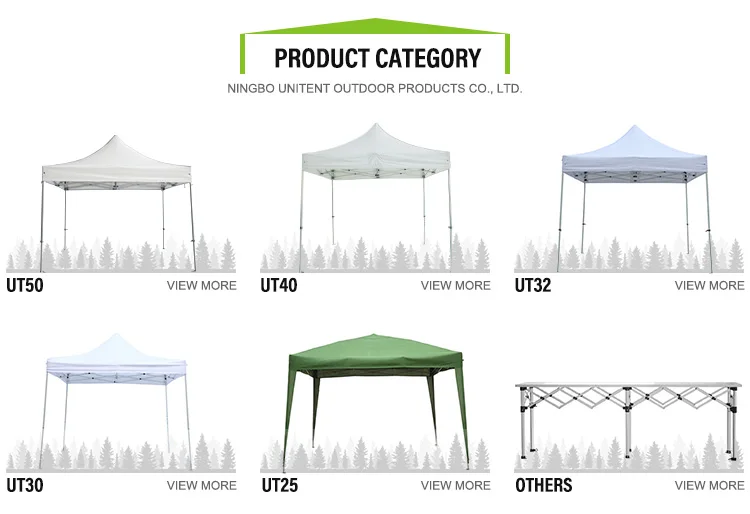 PRODUCT CATEGORY

NINGBO UNITENT OUTDOOR PRODUCTS CO., LTD.

UT50 VIEW MORE

UT40 VIEW MORE

UT32 VIEW MORE

UT30 VIEW MORE

UT25 VIEW MORE

OTHERS VIEW MORE